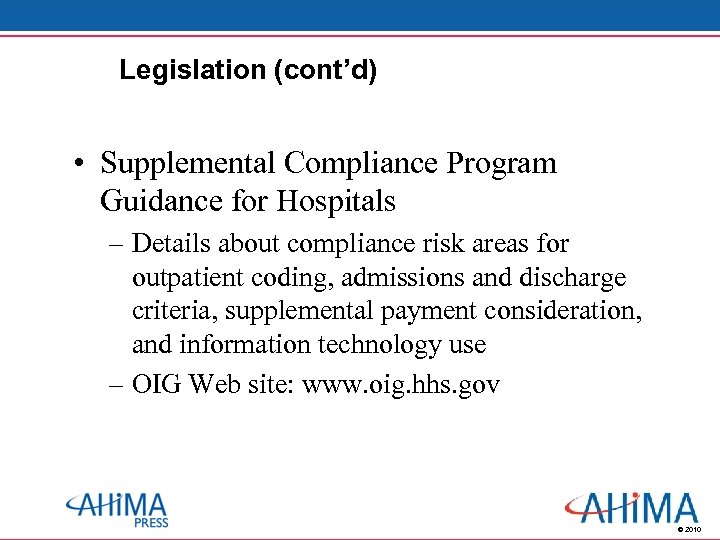 Legislation (cont'd)

• Supplemental Compliance Program Guidance for Hospitals

– Details about compliance risk areas for outpatient coding, admissions and discharge criteria, supplemental payment consideration, and information technology use

– OIG Web site: www.oig.hhs.gov

AHIMA PRESS

AHIMA © 2010